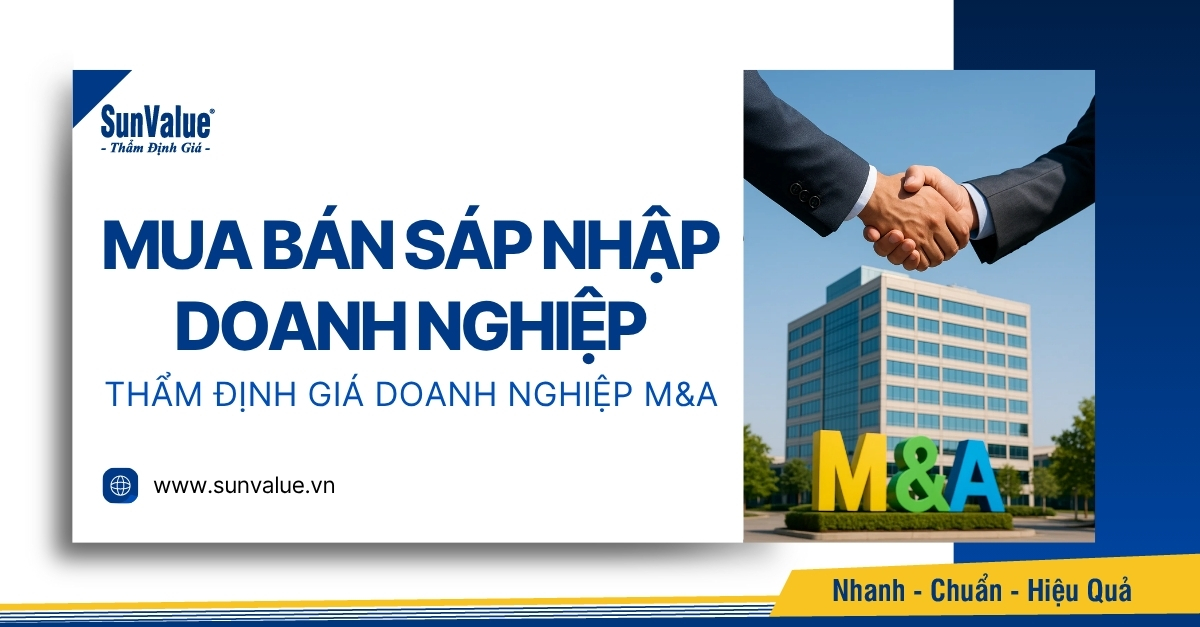 SunValue®
- Thẩm Định Giá -

MUA BÁN SÁP NHẬP DOANH NGHIỆP

THẨM ĐỊNH GIÁ DOANH NGHIỆP M&A

www.sunvalue.vn

M&A

Nhanh - Chuẩn - Hiệu Quả